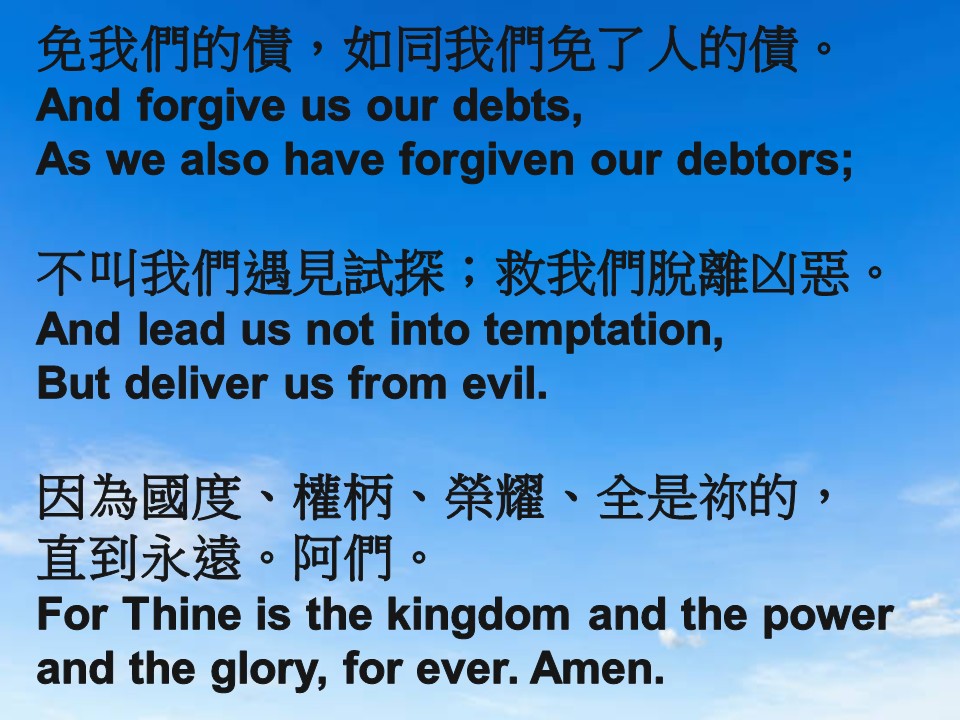 免我們的債，如同我們免了人的債。
And forgive us our debts,
As we also have forgiven our debtors;

不叫我們遇見試探；救我們脫離凶惡。
And lead us not into temptation,
But deliver us from evil.

因為國度、權柄、榮耀、全是祢的，
直到永遠。阿們。
For Thine is the kingdom and the power
and the glory, for ever. Amen.